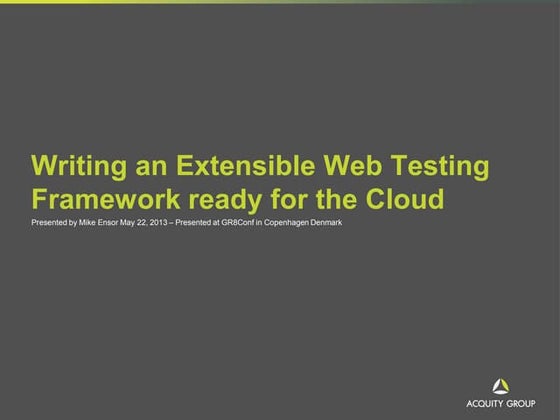 Writing an Extensible Web Testing Framework ready for the Cloud

Presented by Mike Ensor May 22, 2013 – Presented at GR8Conf in Copenhagen Denmark

ACQUITY GROUP